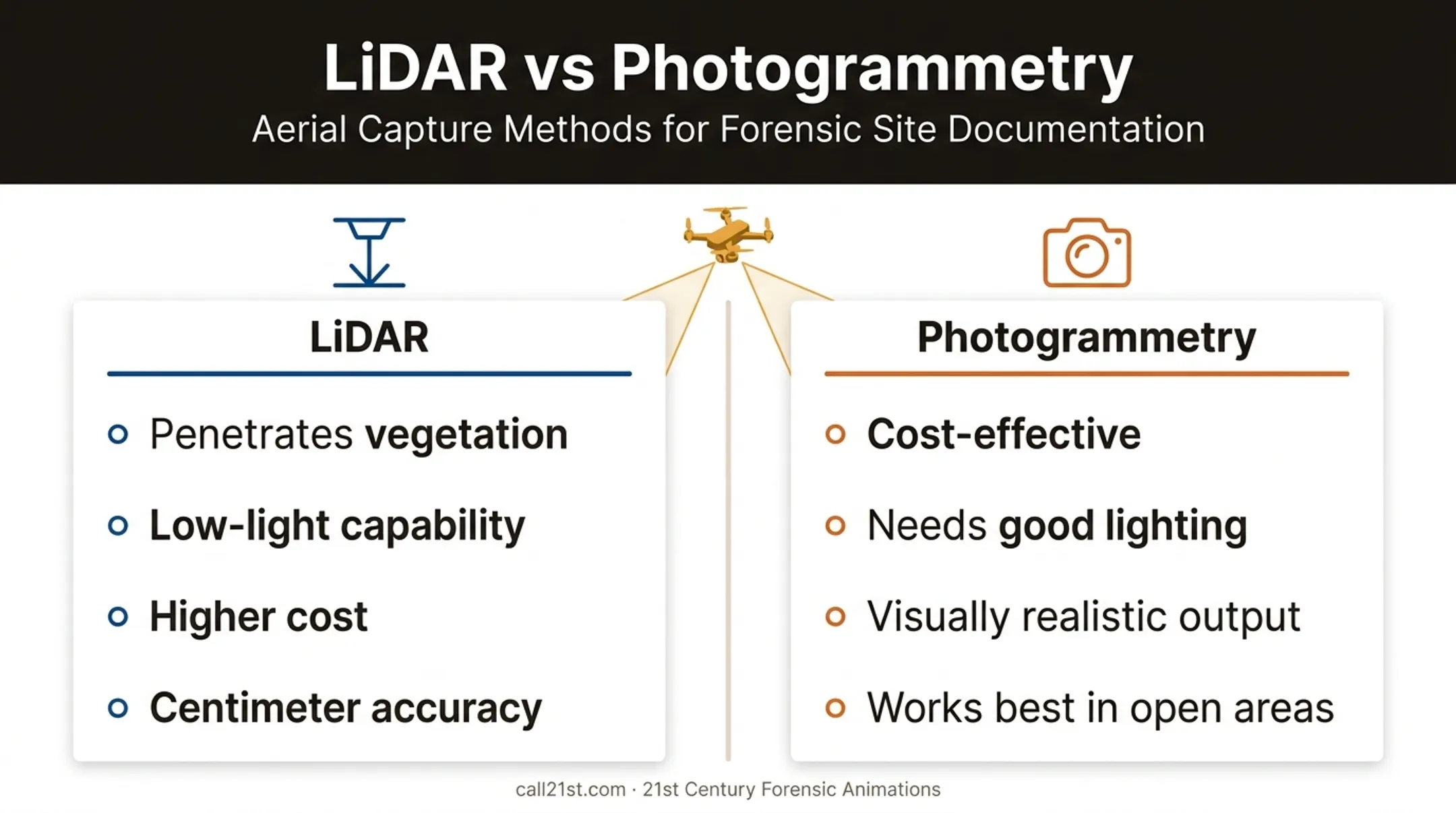 LiDAR vs Photogrammetry
Aerial Capture Methods for Forensic Site Documentation

LiDAR

Penetrates vegetation
Low-light capability
Higher cost
Centimeter accuracy

Photogrammetry

Cost-effective
Needs good lighting
Visually realistic output
Works best in open areas

call21st.com · 21st Century Forensic Animations